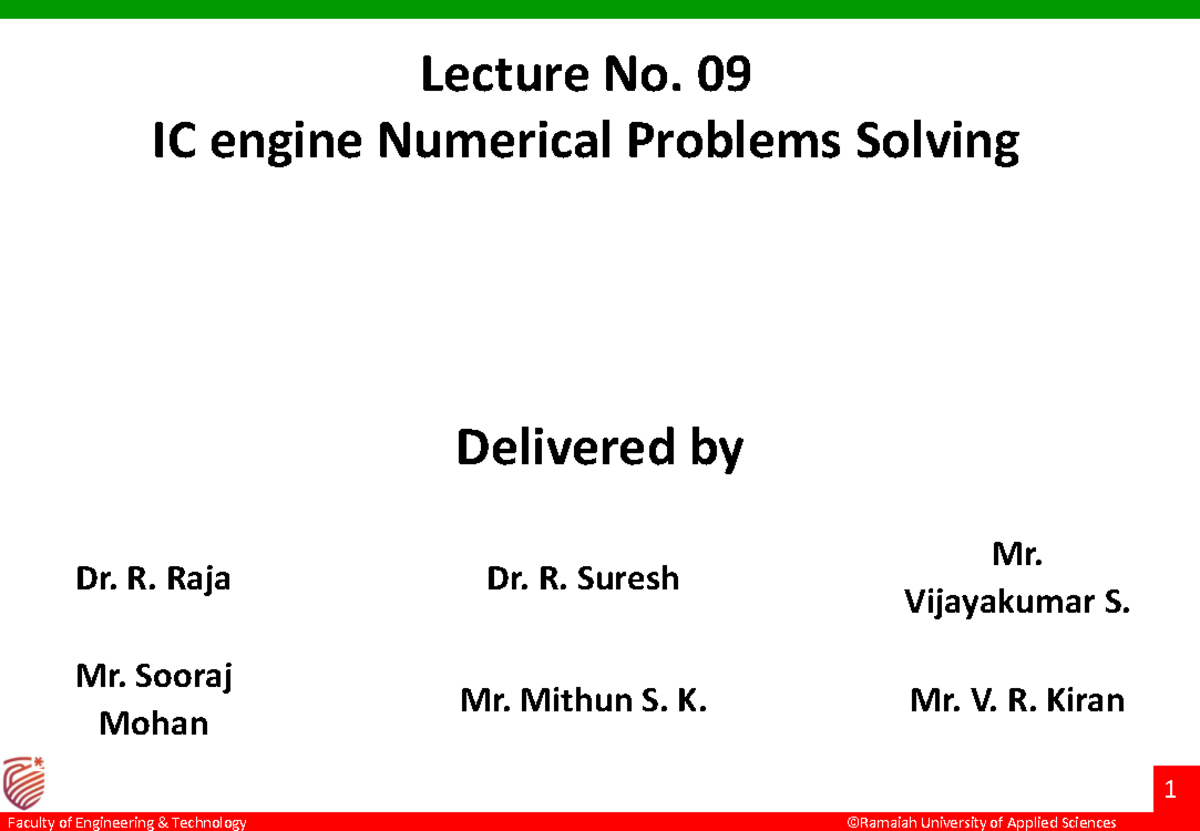 Lecture No. 09
IC engine Numerical Problems Solving

Delivered by

Dr. R. Raja

Dr. R. Suresh

Mr. Vijayakumar S.

Mr. Sooraj Mohan

Mr. Mithun S. K.

Mr. V. R. Kiran

1

Faculty of Engineering & Technology

©Ramaiah University of Applied Sciences